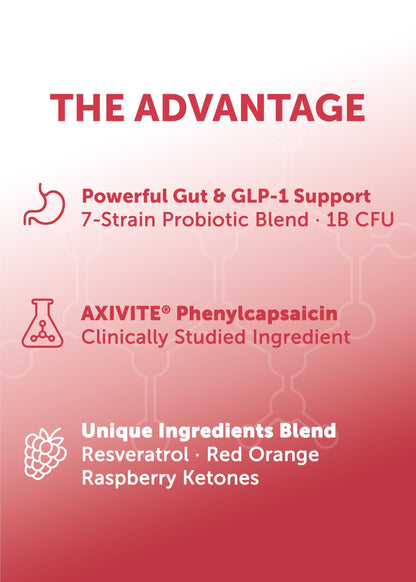 THE ADVANTAGE

Powerful Gut & GLP-1 Support
7-Strain Probiotic Blend · 1B CFU

AXIVITE® Phenylcapsaicin
Clinically Studied Ingredient

Unique Ingredients Blend
Resveratrol · Red Orange
Raspberry Ketones